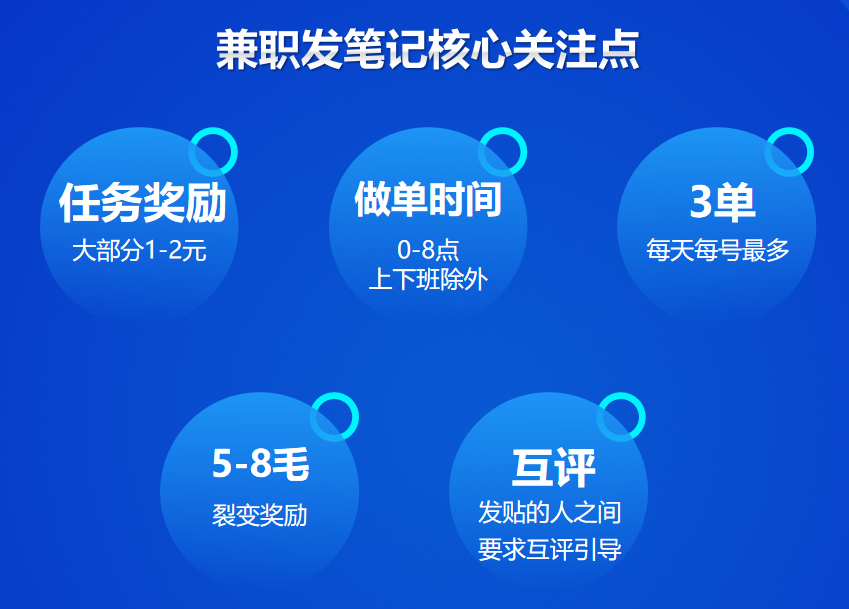 兼职发笔记核心关注点

任务奖励
大部分1-2元

做单时间
0-8点
上下班除外

3单
每天每号最多

5-8毛
裂变奖励

互评
发贴的人之间
要求互评引导